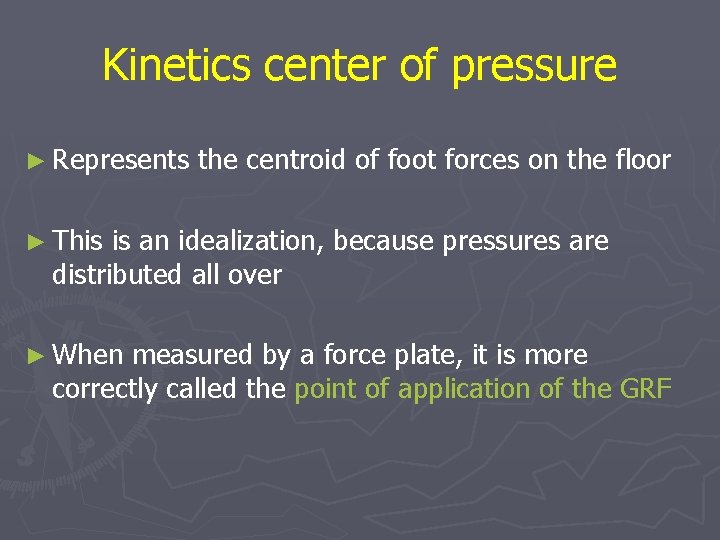 Kinetics center of pressure

► Represents the centroid of foot forces on the floor

► This is an idealization, because pressures are distributed all over

► When measured by a force plate, it is more correctly called the point of application of the GRF